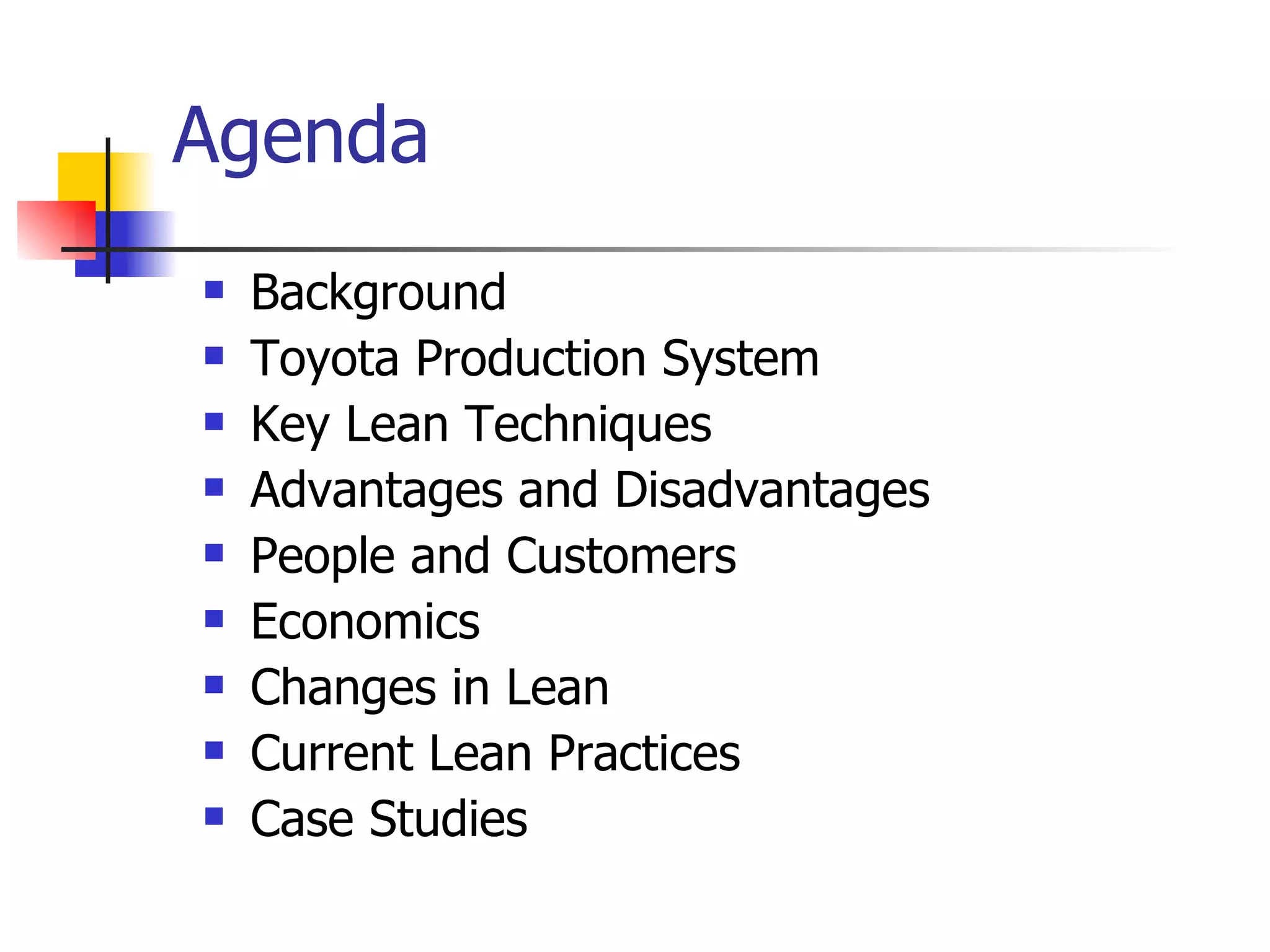 Agenda

- Background
- Toyota Production System
- Key Lean Techniques
- Advantages and Disadvantages
- People and Customers
- Economics
- Changes in Lean
- Current Lean Practices
- Case Studies